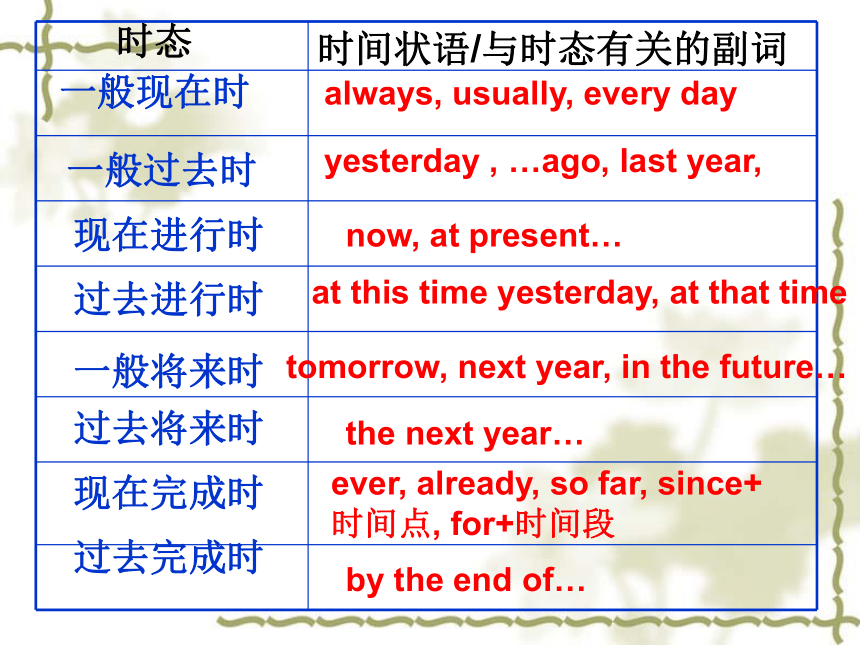 | 时态 | 时间状语/与时态有关的副词 |
|---|---|
| 一般现在时 | always, usually, every day |
| 一般过去时 | yesterday , …ago, last year, |
| 现在进行时 | now, at present… |
| 过去进行时 | at this time yesterday, at that time |
| 一般将来时 | tomorrow, next year, in the future… |
| 过去将来时 | the next year… |
| 现在完成时 | ever, already, so far, since+时间点, for+时间段 |
| 过去完成时 | by the end of… |